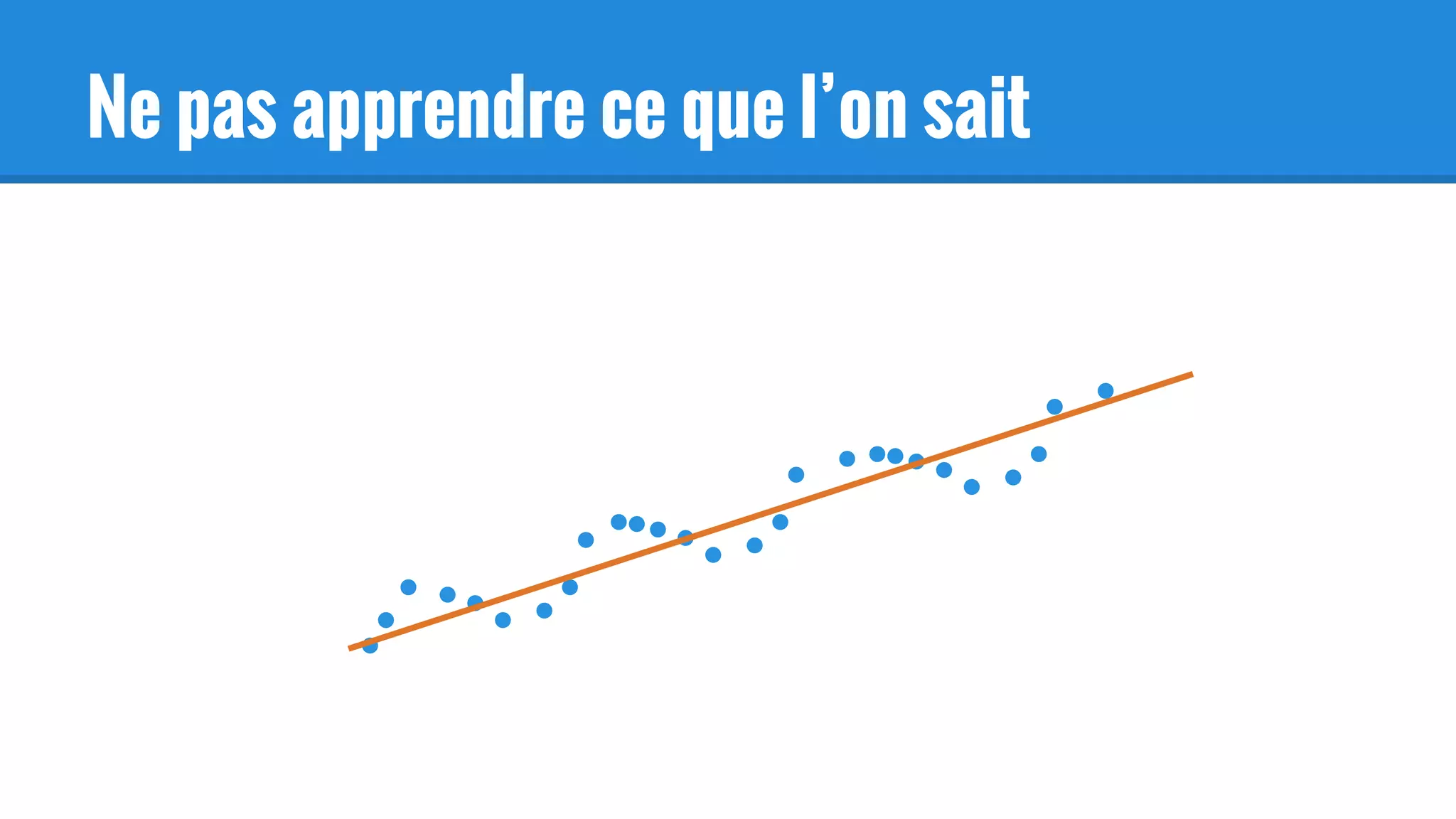 Ne pas apprendre ce que l’on sait